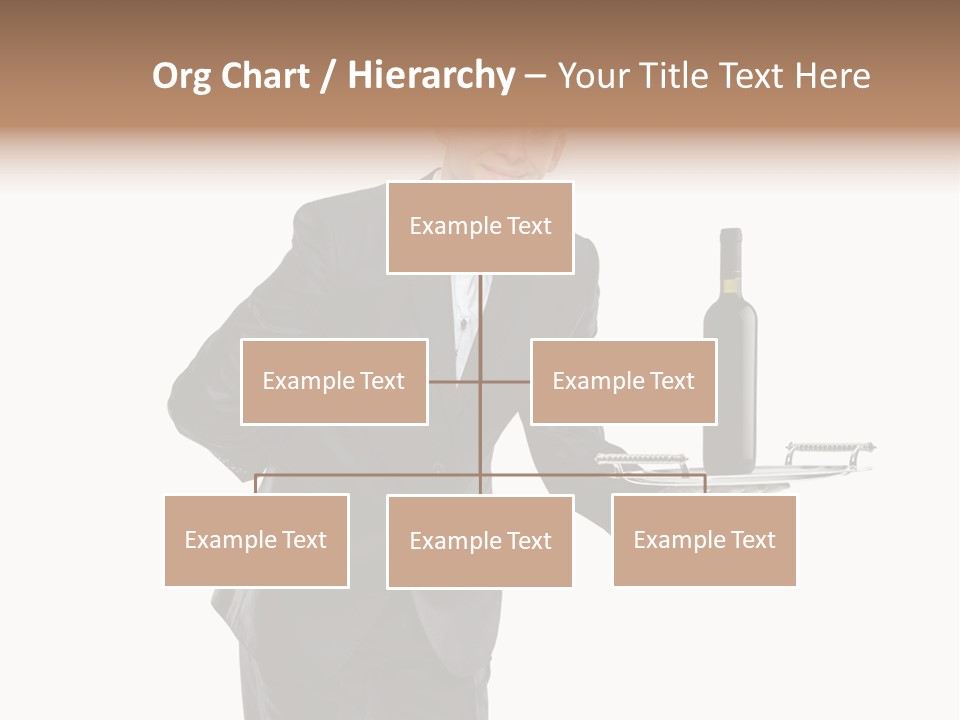 Org Chart / Hierarchy – Your Title Text Here

Example Text

Example Text

Example Text

Example Text

Example Text

Example Text